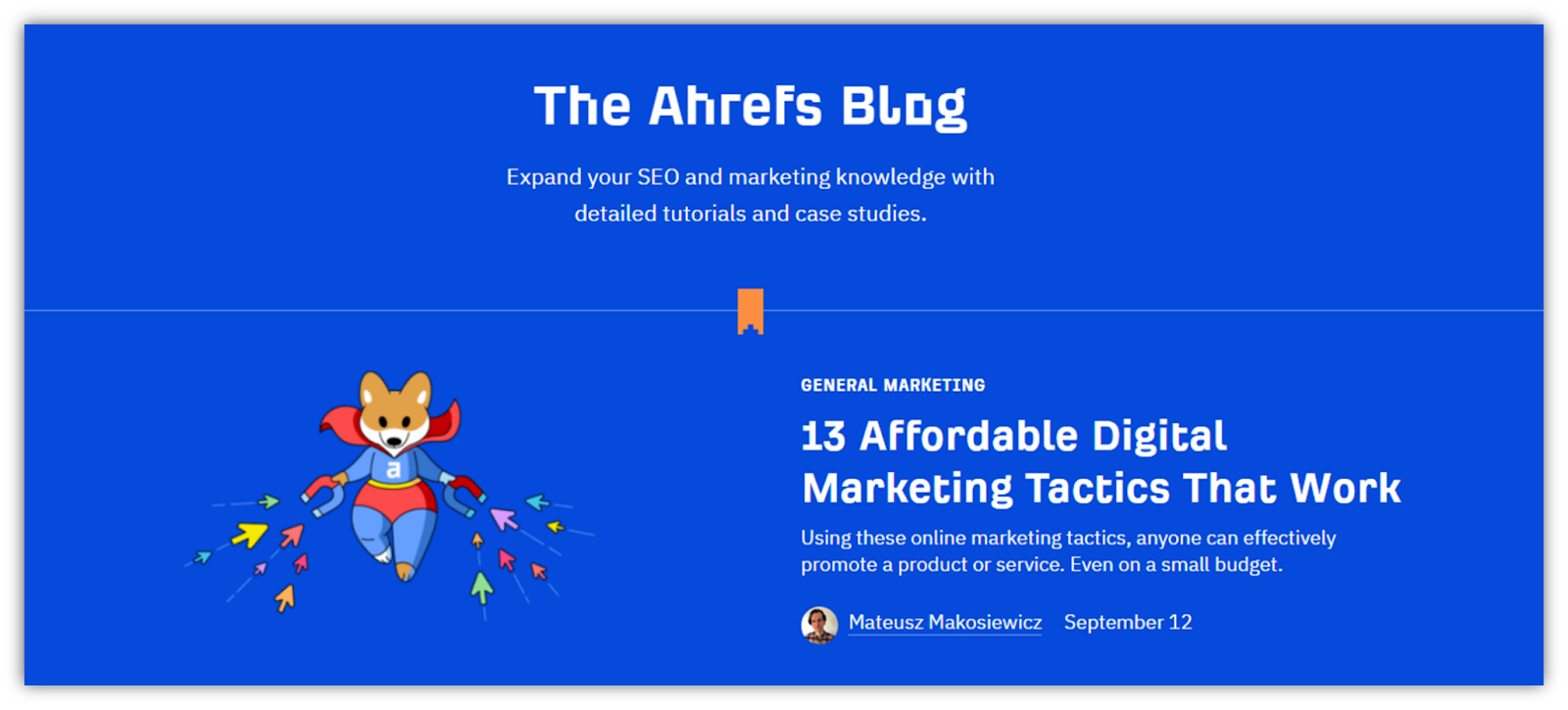 The Ahrefs Blog

Expand your SEO and marketing knowledge with detailed tutorials and case studies.

a

GENERAL MARKETING

13 Affordable Digital Marketing Tactics That Work

Using these online marketing tactics, anyone can effectively promote a product or service. Even on a small budget.

Mateusz Makosiewicz September 12